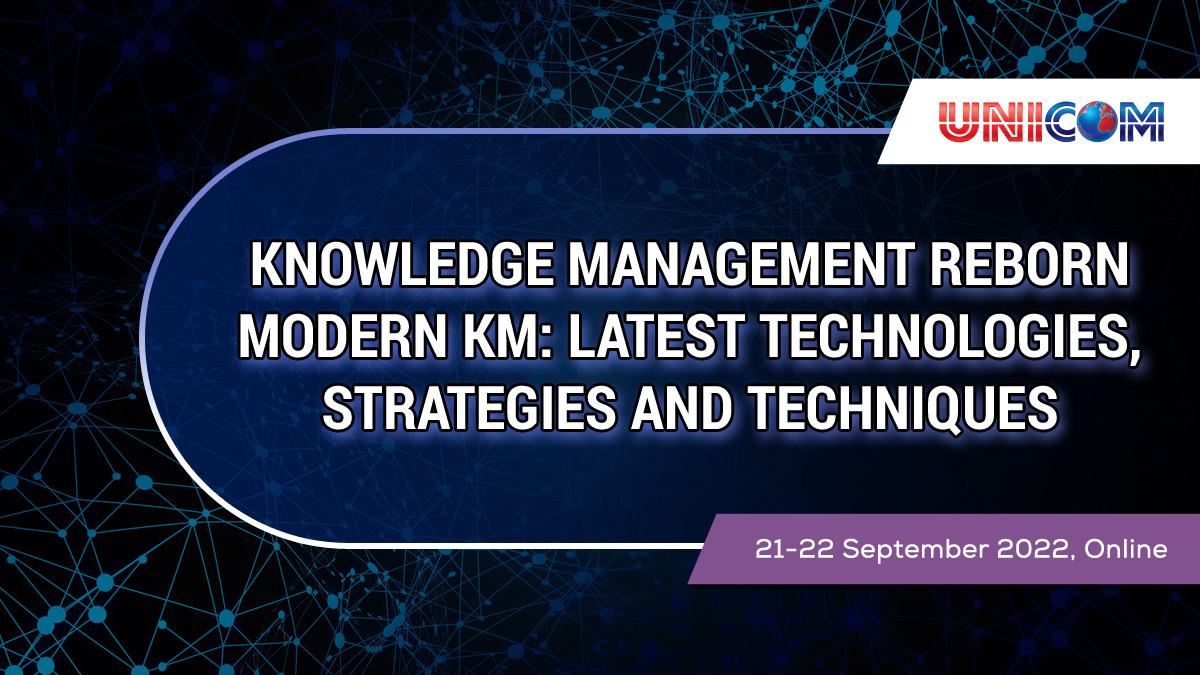 UNICOM

KNOWLEDGE MANAGEMENT REBORN MODERN KM: LATEST TECHNOLOGIES, STRATEGIES AND TECHNIQUES

21-22 September 2022, Online